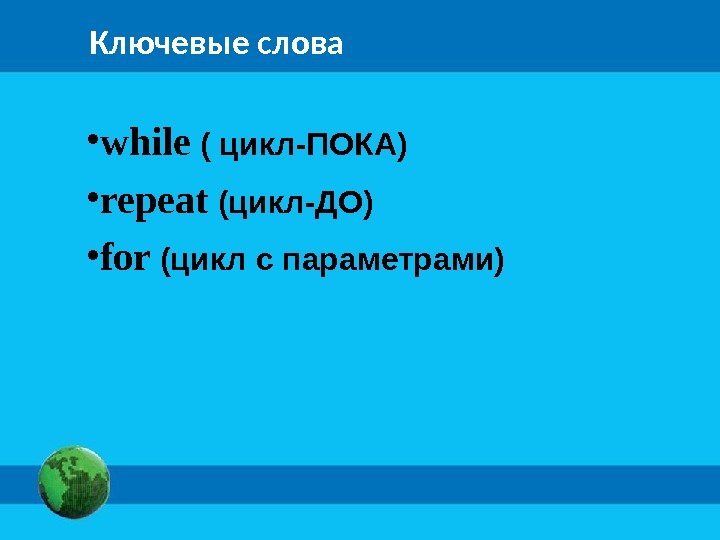 Ключевые слова

•while ( цикл-ПОКА)

•repeat (цикл-ДО)

•for (цикл с параметрами)